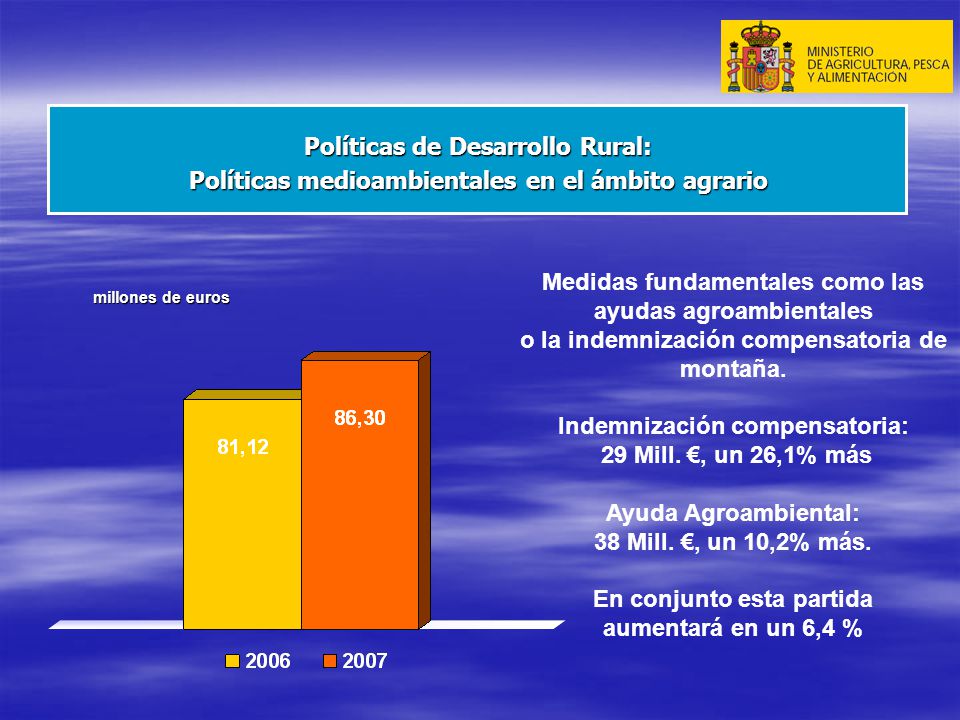 MINISTERIO
DE AGRICULTURA, PESCA
Y ALIMENTACION

Políticas de Desarrollo Rural:
Políticas medioambientales en el ámbito agrario

millones de euros

81,12

86,30

2006 2007

Medidas fundamentales como las ayudas agroambientales o la indemnización compensatoria de montaña.

Indemnización compensatoria:
29 Mill. €, un 26,1% más

Ayuda Agroambiental:
38 Mill. €, un 10,2% más.

En conjunto esta partida aumentará en un 6,4 %